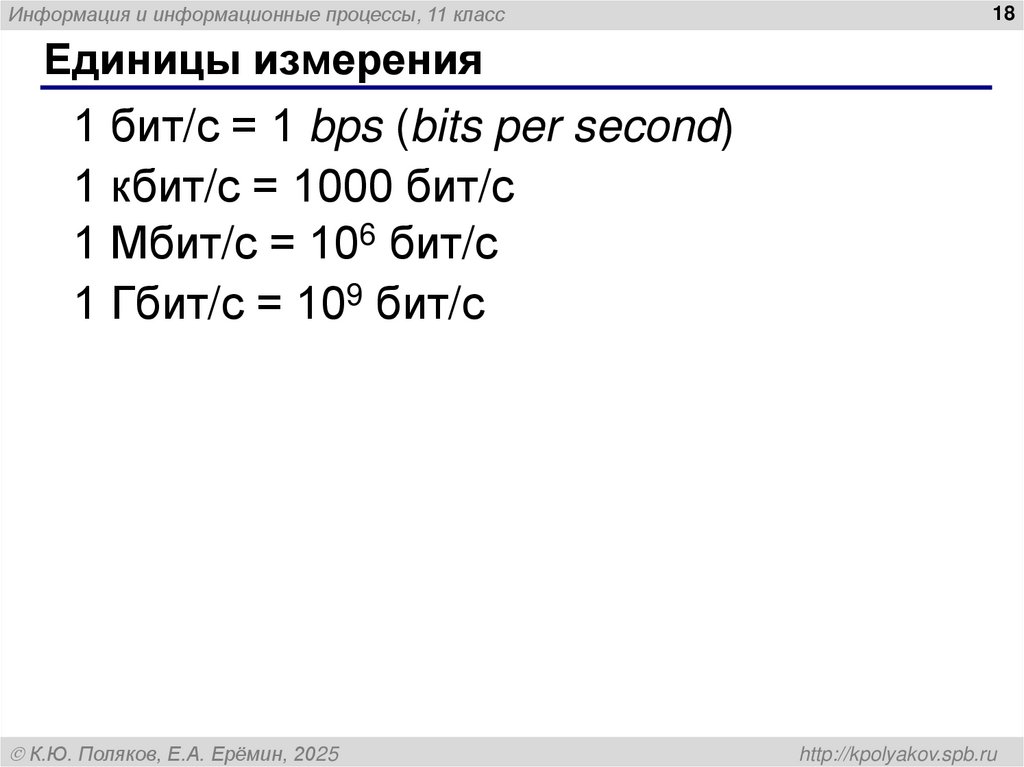 Информация и информационные процессы, 11 класс

18

Единицы измерения

1 бит/с = 1 bps (bits per second)

1 кбит/с = 1000 бит/с

1 Мбит/с = $10^6$ бит/с

1 Гбит/с = $10^9$ бит/с

© К.Ю. Поляков, Е.А. Ерёмин, 2025

http://kpolyakov.spb.ru